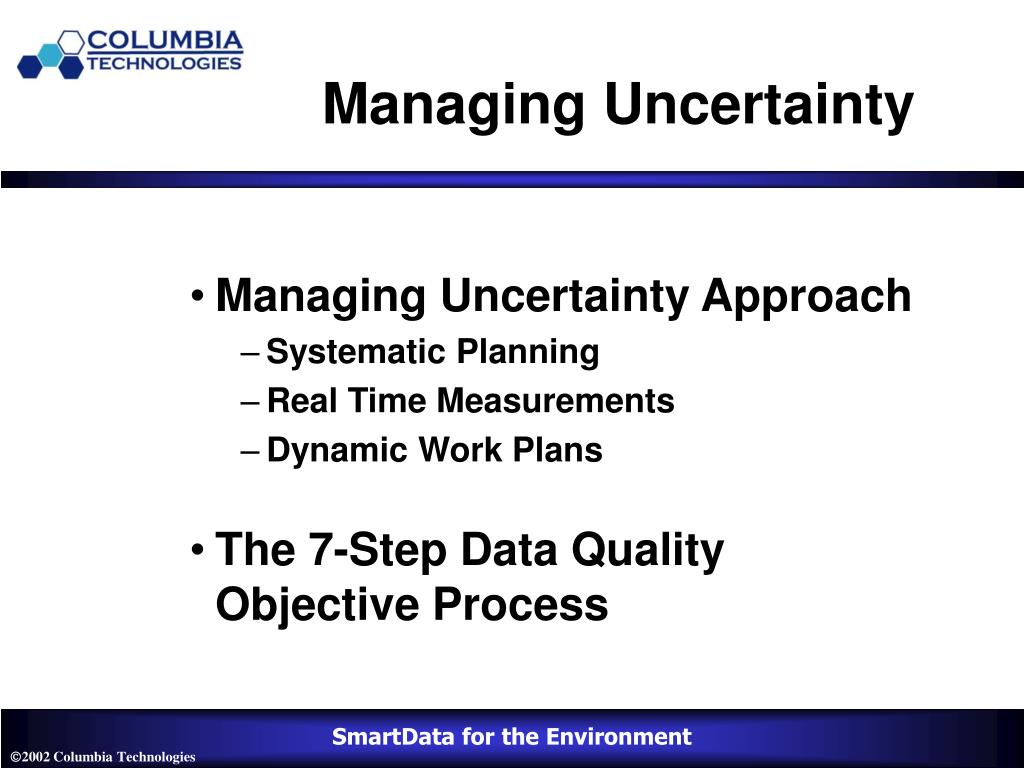 COLUMBIA TECHNOLOGIES

Managing Uncertainty

• Managing Uncertainty Approach
– Systematic Planning
– Real Time Measurements
– Dynamic Work Plans

• The 7-Step Data Quality Objective Process

SmartData for the Environment

©2002 Columbia Technologies